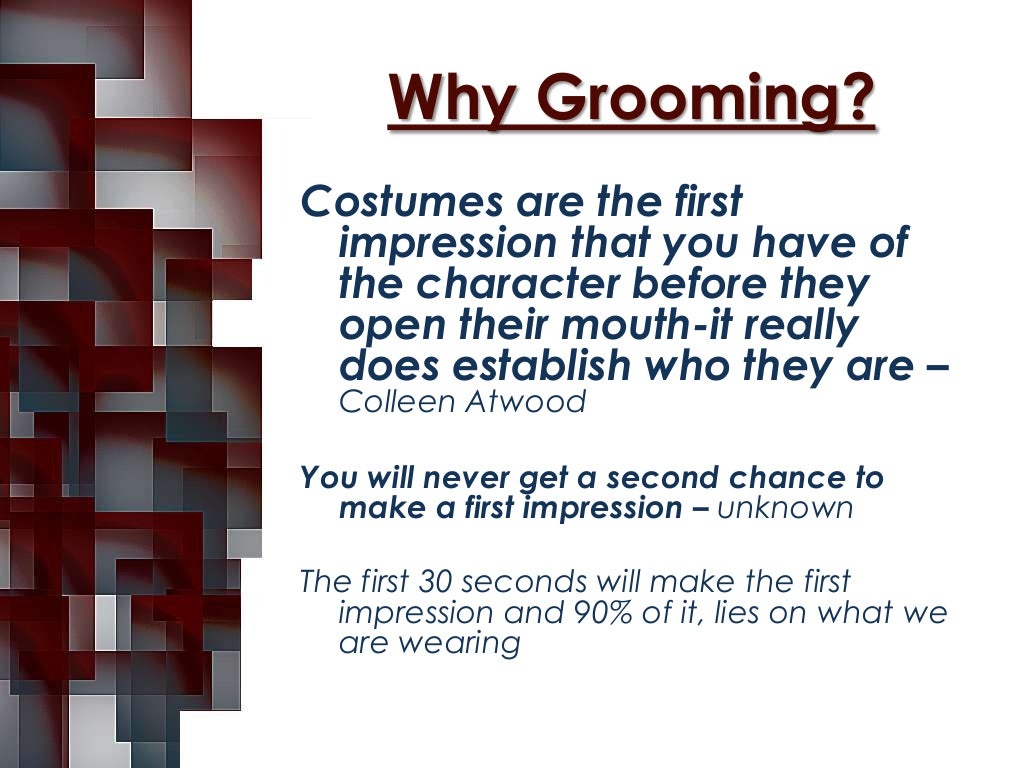 Why Grooming?

Costumes are the first impression that you have of the character before they open their mouth-it really does establish who they are – Colleen Atwood

You will never get a second chance to make a first impression – unknown

The first 30 seconds will make the first impression and 90% of it, lies on what we are wearing